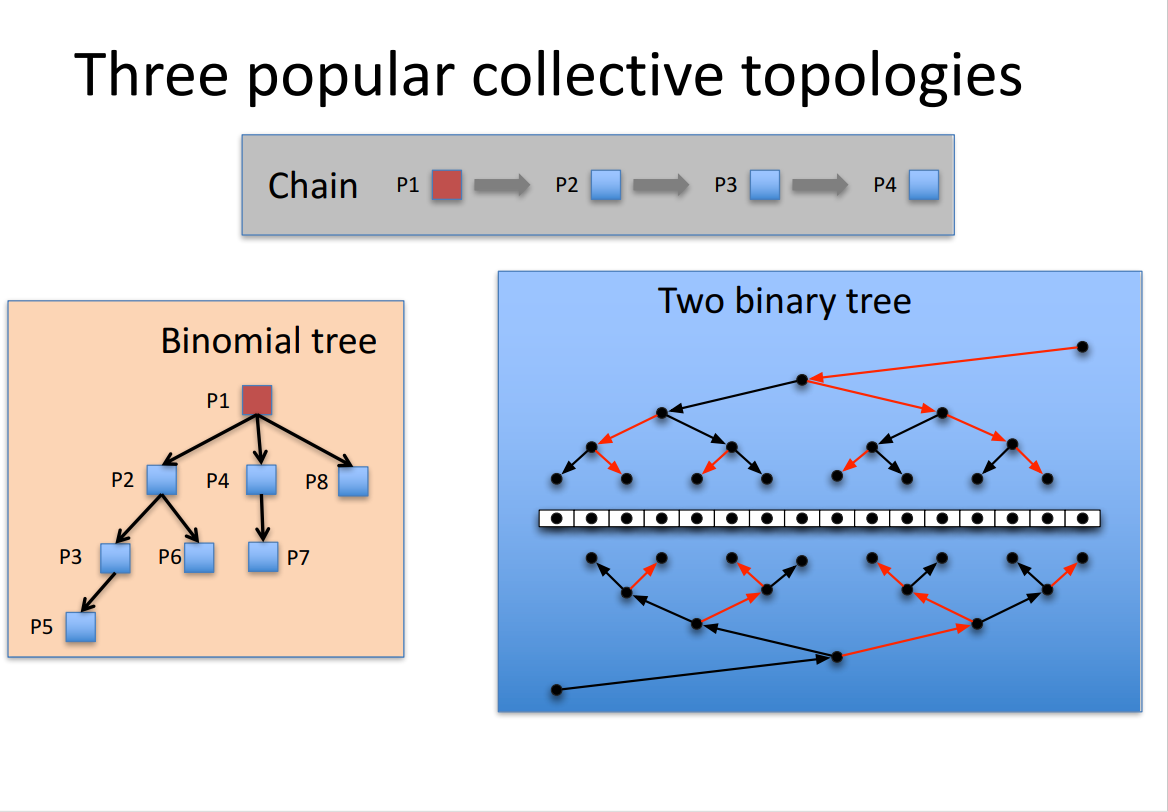 Three popular collective topologies

Chain P1 P2 P3 P4

Binomial tree

P1

P2 P4 P8

P3 P6 P7

P5

Two binary tree